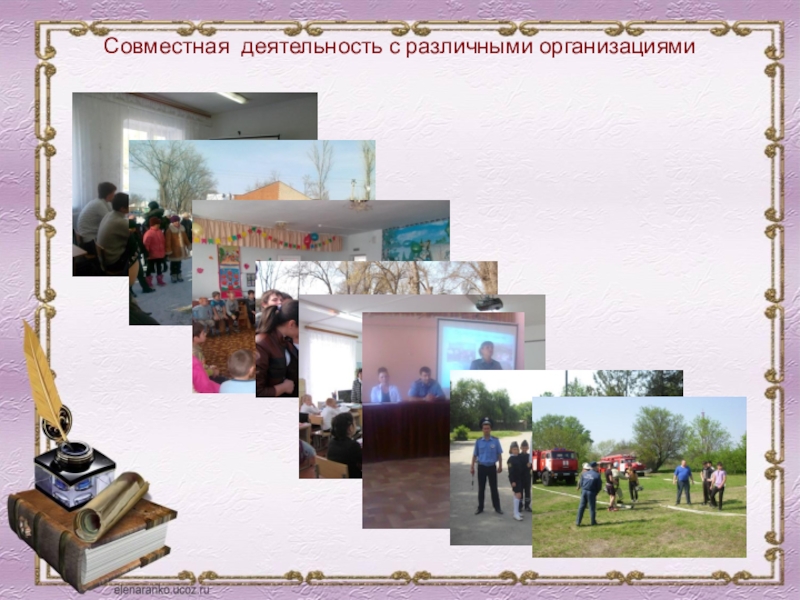 Совместная деятельность с различными организациями

elenaranko.ucoz.ru